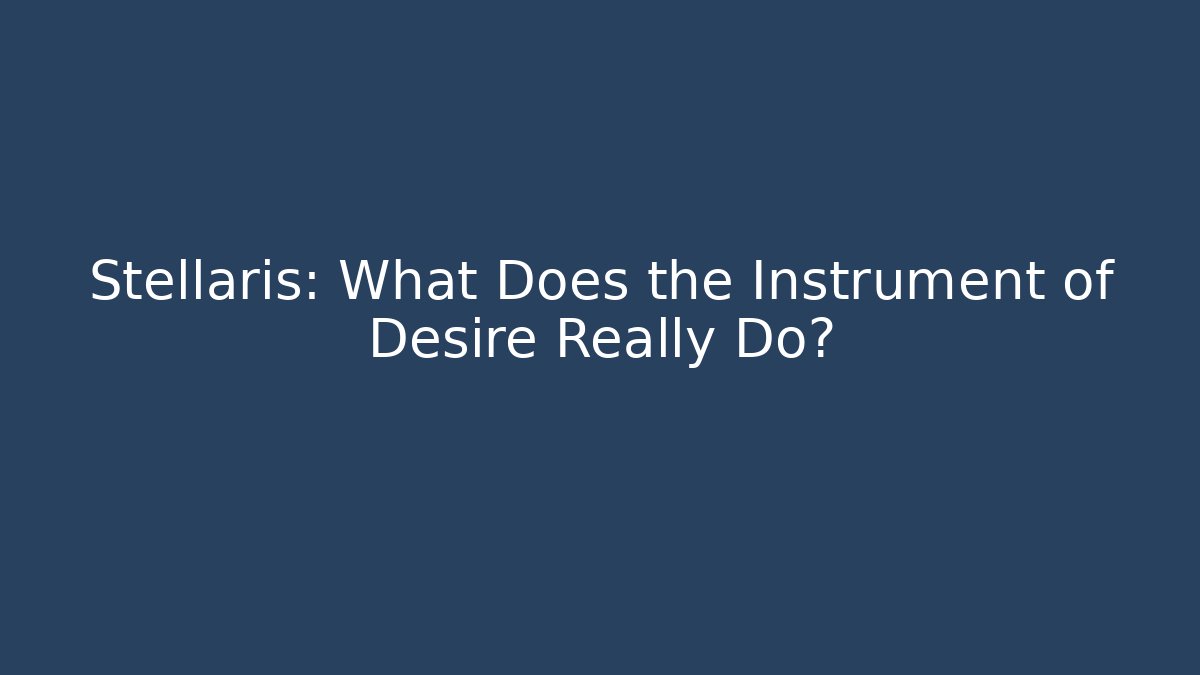 Stellaris: What Does the Instrument of Desire Really Do?